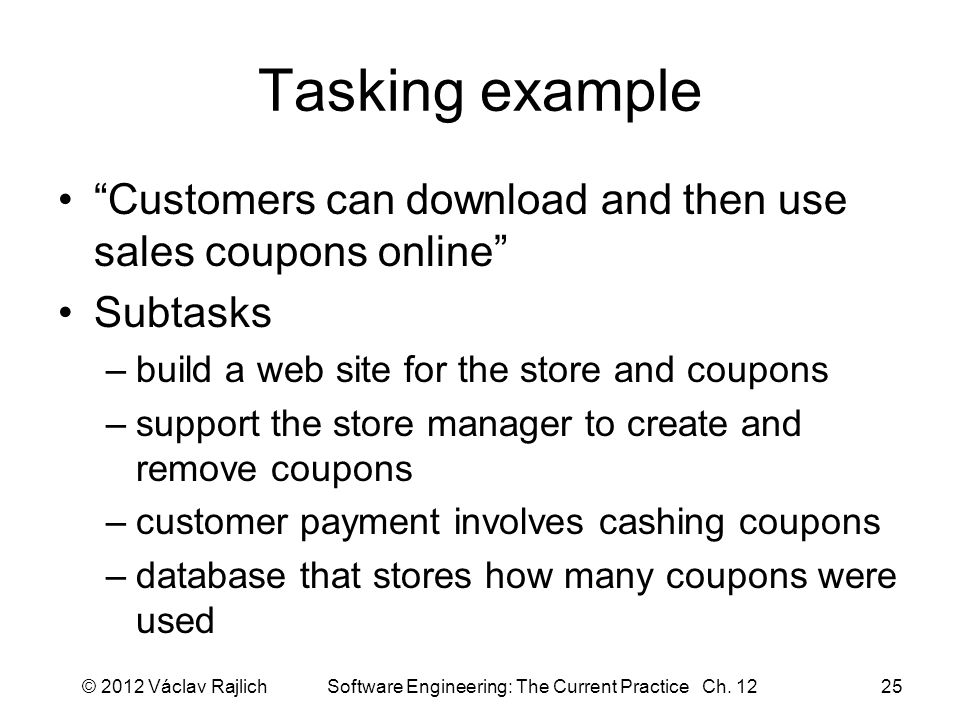 Tasking example

• “Customers can download and then use sales coupons online”
• Subtasks
– build a web site for the store and coupons
– support the store manager to create and remove coupons
– customer payment involves cashing coupons
– database that stores how many coupons were used

© 2012 Václav Rajlich Software Engineering: The Current Practice Ch. 12 25